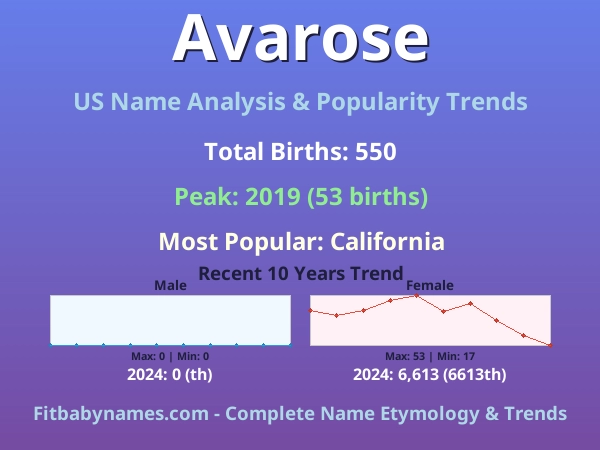 Avarose

US Name Analysis & Popularity Trends

Total Births: 550

Peak: 2019 (53 births)

Most Popular: California

Recent 10 Years Trend

Male

Max: 0 | Min: 0

2024: 0 (th)

Female

Max: 53 | Min: 17

2024: 6,613 (6613th)

Fitbabynames.com - Complete Name Etymology & Trends